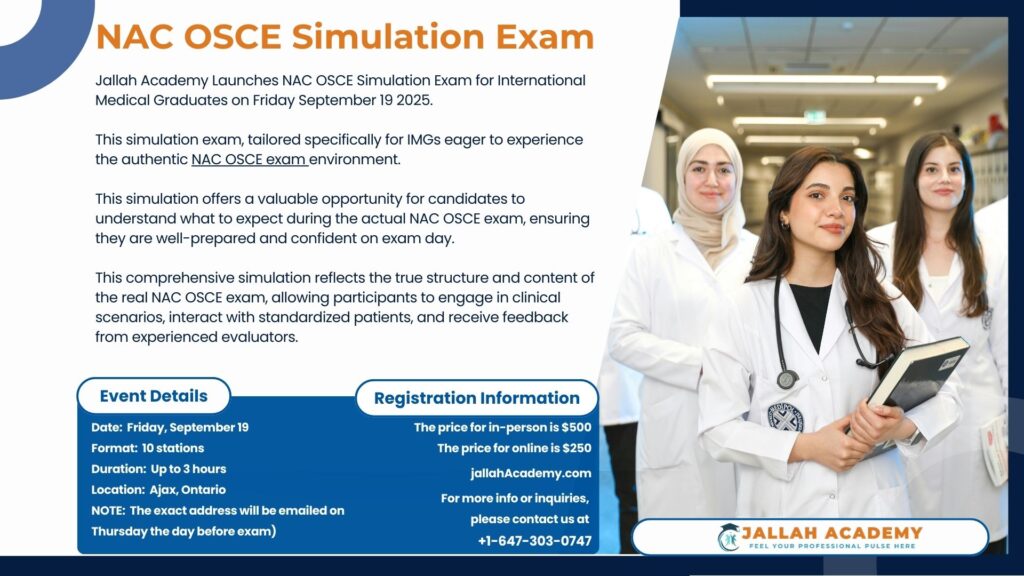 NAC OSCE Simulation Exam

Jallah Academy Launches NAC OSCE Simulation Exam for International Medical Graduates on Friday September 19 2025.

This simulation exam, tailored specifically for IMGs eager to experience the authentic NAC OSCE exam environment.

This simulation offers a valuable opportunity for candidates to understand what to expect during the actual NAC OSCE exam, ensuring they are well-prepared and confident on exam day.

This comprehensive simulation reflects the true structure and content of the real NAC OSCE exam, allowing participants to engage in clinical scenarios, interact with standardized patients, and receive feedback from experienced evaluators.

Event Details

Date: Friday, September 19
Format: 10 stations
Duration: Up to 3 hours
Location: Ajax, Ontario
NOTE: The exact address will be emailed on Thursday the day before exam)

Registration Information

The price for in-person is $500
The price for online is $250
jallahAcademy.com
For more info or inquiries, please contact us at
+1-647-303-0747

JALLAH ACADEMY
FEEL YOUR PROFESSIONAL PULSE HERE